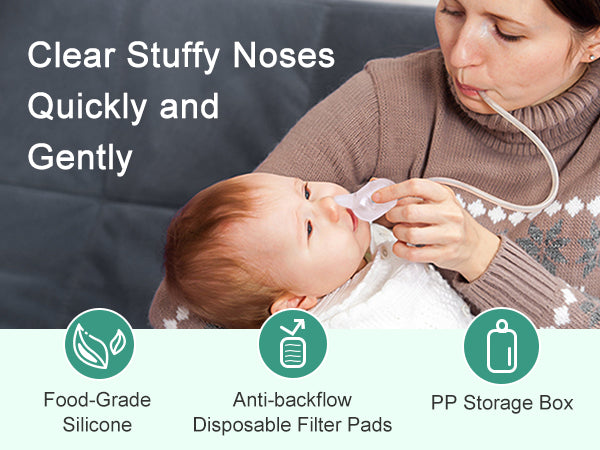 Clear Stuffy Noses Quickly and Gently

Food-Grade Silicone

Anti-backflow Disposable Filter Pads

PP Storage Box